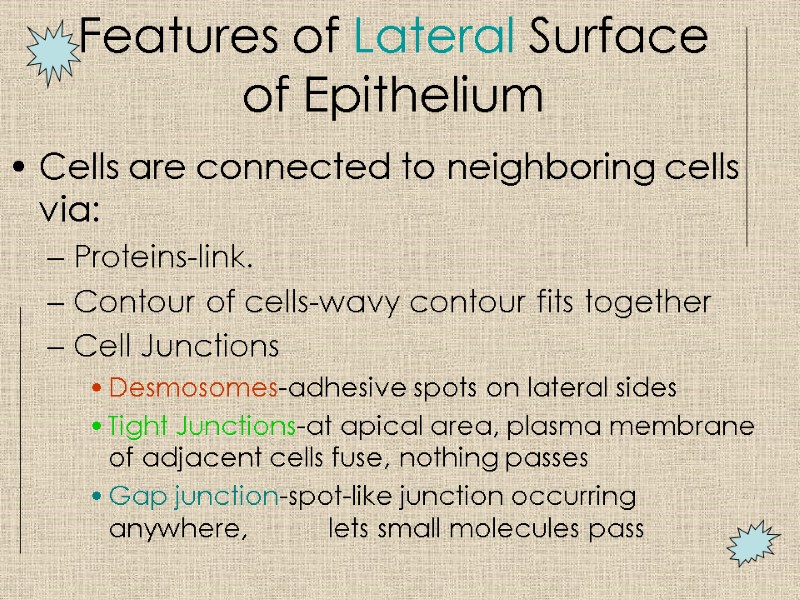 Features of Lateral Surface of Epithelium

• Cells are connected to neighboring cells via:
– Proteins-link.
– Contour of cells-wavy contour fits together
– Cell Junctions
• Desmosomes-adhesive spots on lateral sides
• Tight Junctions-at apical area, plasma membrane of adjacent cells fuse, nothing passes
• Gap junction-spot-like junction occurring anywhere, lets small molecules pass